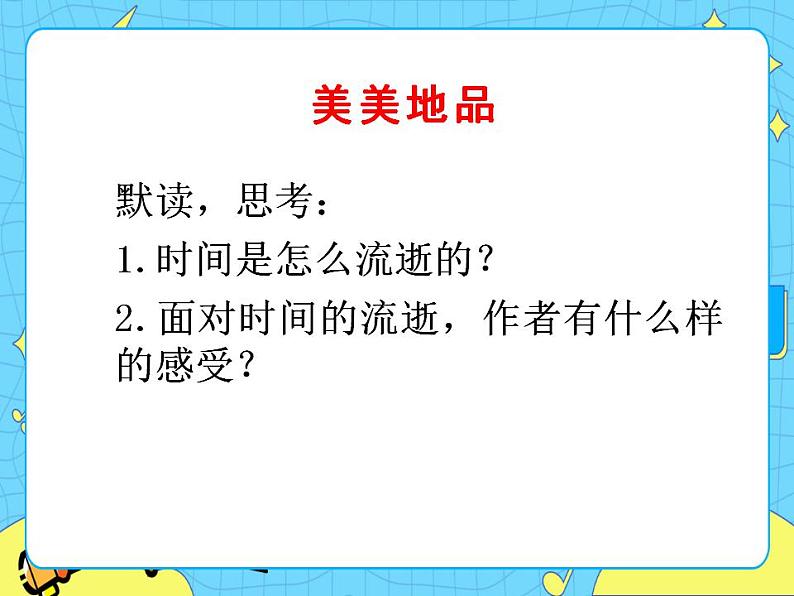 美美地品

默读，思考：

1.时间是怎么流逝的？

2.面对时间的流逝，作者有什么样的感受？